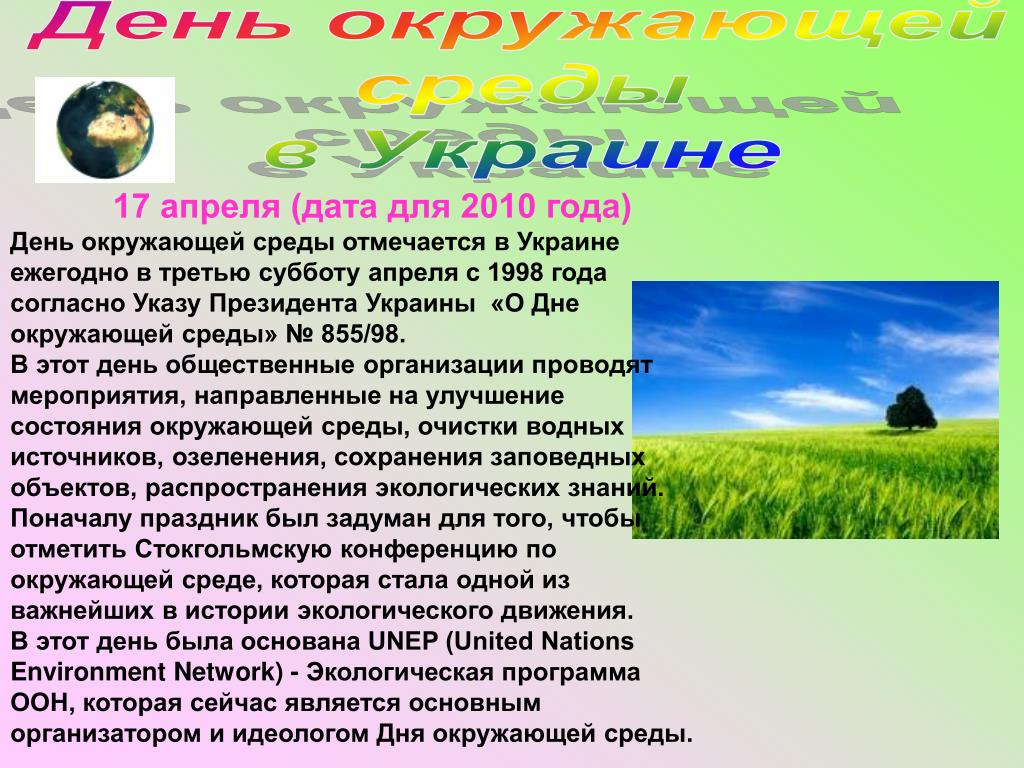 День окружающей среды в Украине

17 апреля (дата для 2010 года)

День окружающей среды отмечается в Украине ежегодно в третью субботу апреля с 1998 года согласно Указу Президента Украины «О Дне окружающей среды» № 855/98.
В этот день общественные организации проводят мероприятия, направленные на улучшение состояния окружающей среды, очистки водных источников, озеленения, сохранения заповедных объектов, распространения экологических знаний.
Поначалу праздник был задуман для того, чтобы отметить Стокгольмскую конференцию по окружающей среде, которая стала одной из важнейших в истории экологического движения.
В этот день была основана UNEP (United Nations Environment Network) - Экологическая программа ООН, которая сейчас является основным организатором и идеологом Дня окружающей среды.